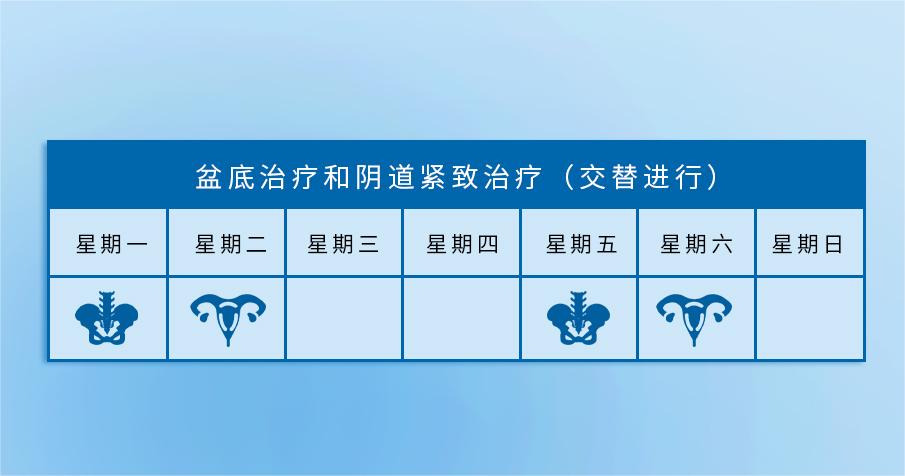 盆底治疗和阴道紧致治疗（交替进行）

| 星期一 | 星期二 | 星期三 | 星期四 | 星期五 | 星期六 | 星期日 |
|---|---|---|---|---|---|---|
| | | | | | | |